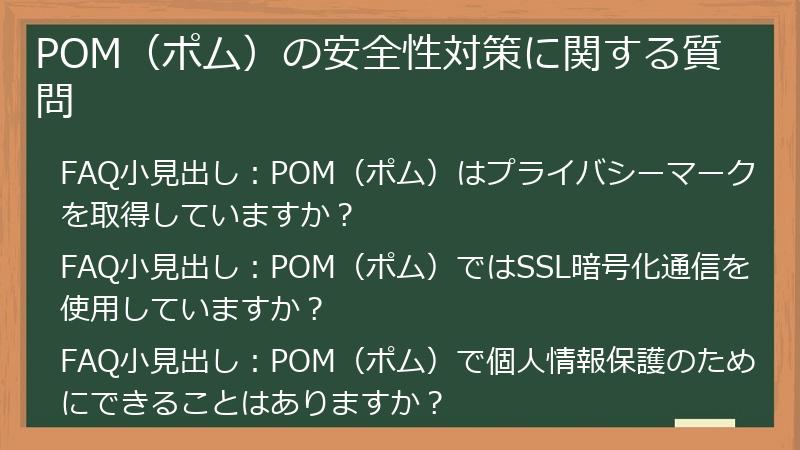 POM（ポム）の安全性対策に関する質問

FAQ小見出し：POM（ポム）はプライバシーマークを取得していますか？

FAQ小見出し：POM（ポム）ではSSL暗号化通信を使用していますか？

FAQ小見出し：POM（ポム）で個人情報保護のためにできることはありますか？